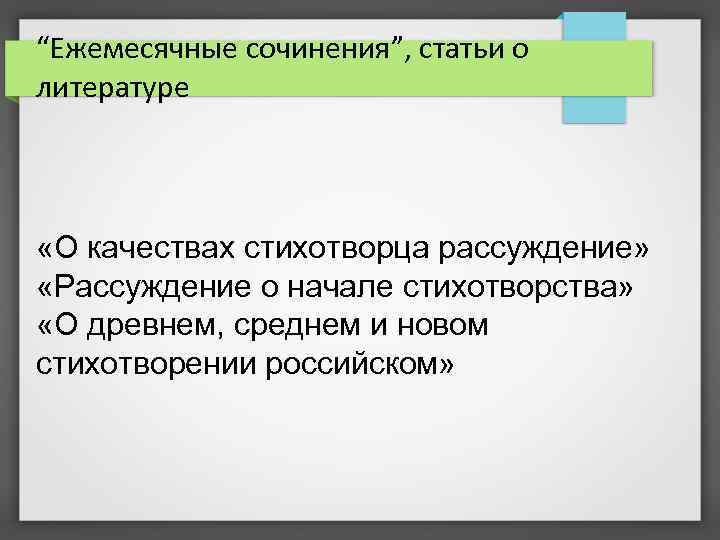 “Ежемесячные сочинения”, статьи о литературе

«О качествах стихотворца рассуждение»
«Рассуждение о начале стихотворства»
«О древнем, среднем и новом стихотворении российском»